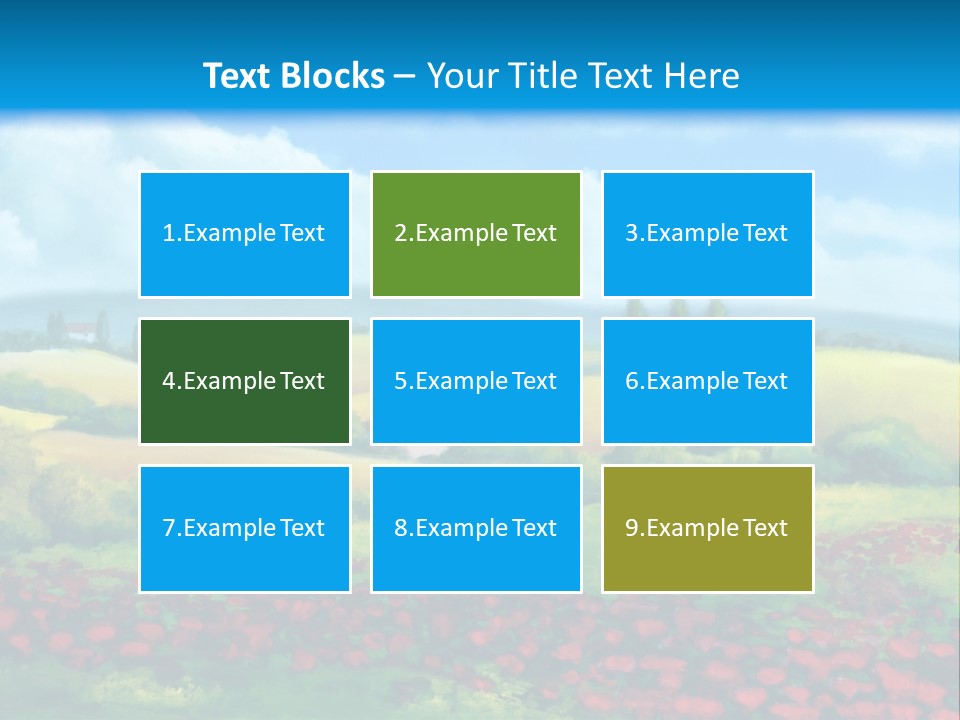 Text Blocks – Your Title Text Here

1.Example Text

2.Example Text

3.Example Text

4.Example Text

5.Example Text

6.Example Text

7.Example Text

8.Example Text

9.Example Text